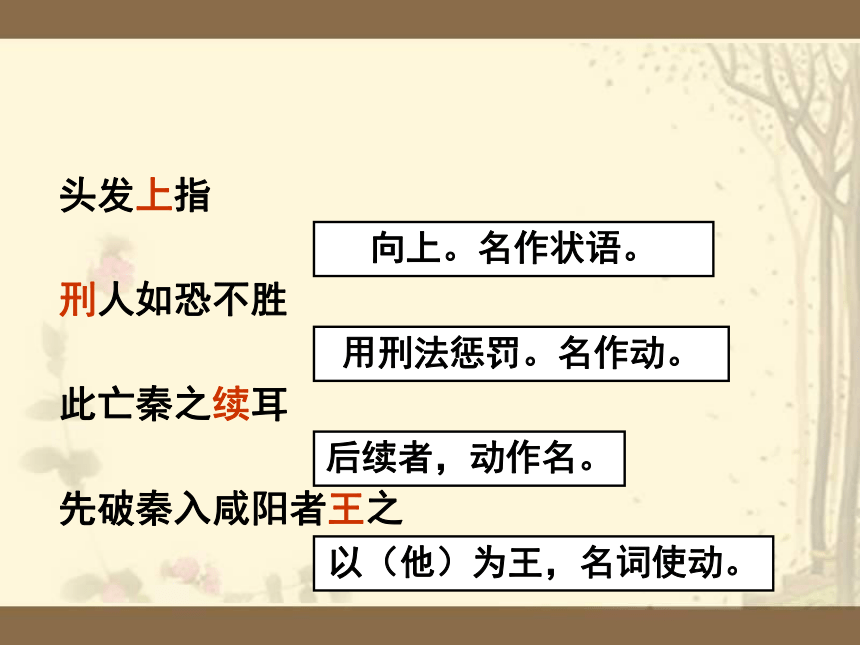 头发上指

向上。名作状语。

刑人如恐不胜

用刑法惩罚。名作动。

此亡秦之续耳

后续者，动作名。

先破秦入咸阳者王之

以（他）为王，名词使动。